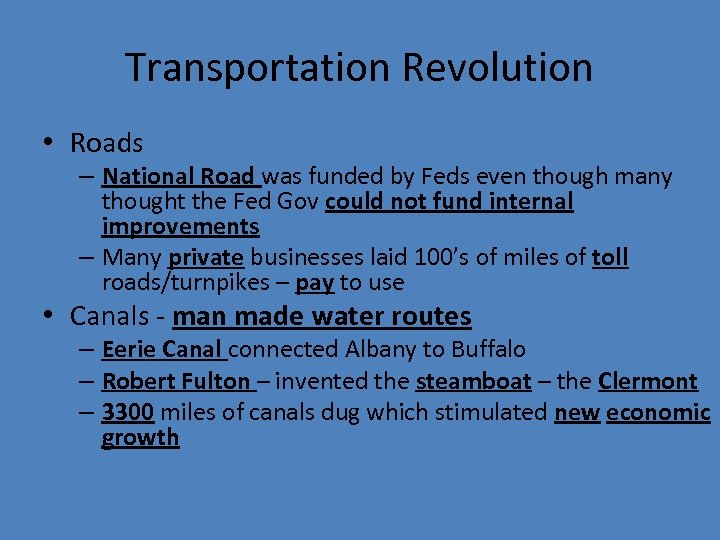 Transportation Revolution

• Roads
  – National Road was funded by Feds even though many thought the Fed Gov could not fund internal improvements
  – Many private businesses laid 100's of miles of toll roads/turnpikes – pay to use
• Canals - man made water routes
  – Eerie Canal connected Albany to Buffalo
  – Robert Fulton – invented the steamboat – the Clermont
  – 3300 miles of canals dug which stimulated new economic growth